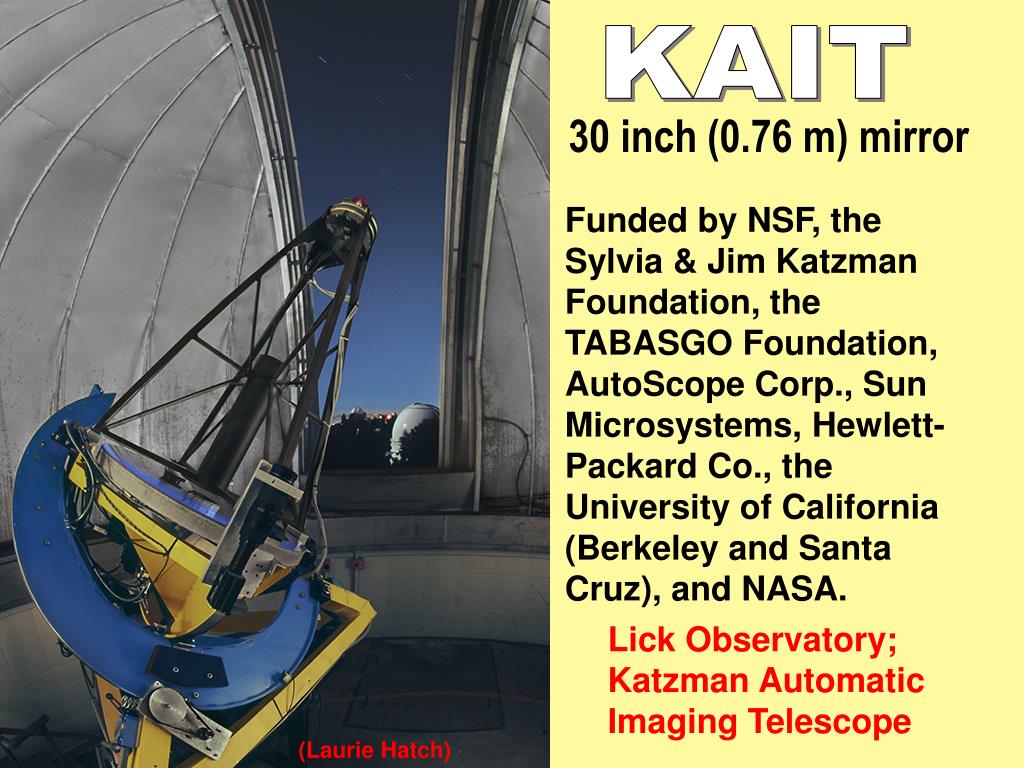 KAIT

30 inch (0.76 m) mirror

Funded by NSF, the Sylvia & Jim Katzman Foundation, the TABASGO Foundation, AutoScope Corp., Sun Microsystems, Hewlett-Packard Co., the University of California (Berkeley and Santa Cruz), and NASA.

Lick Observatory; Katzman Automatic Imaging Telescope

(Laurie Hatch)